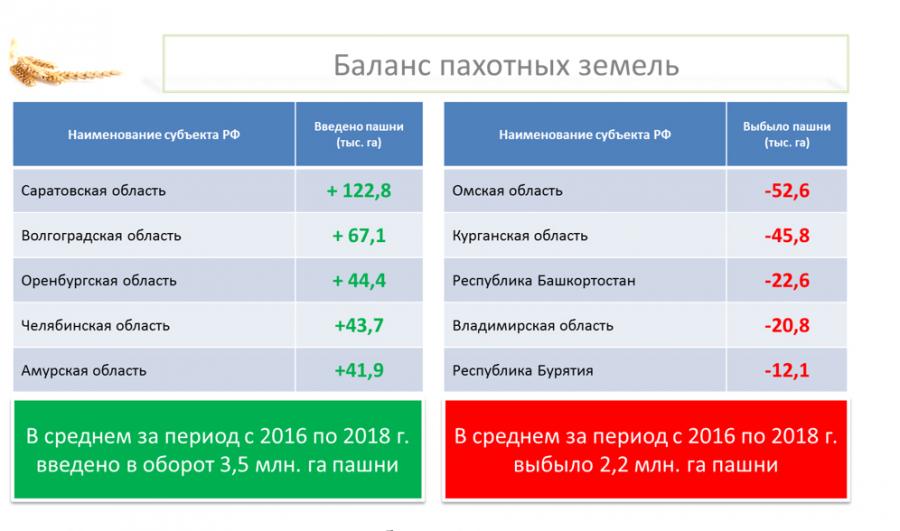 Баланс пахотных земель

| Наименование субъекта РФ | Введено пашни (тыс. га) |
|---|---|
| Саратовская область | + 122,8 |
| Волгоградская область | + 67,1 |
| Оренбургская область | + 44,4 |
| Челябинская область | +43,7 |
| Амурская область | +41,9 |

В среднем за период с 2016 по 2018 г. введено в оборот 3,5 млн. га пашни

| Наименование субъекта РФ | Выбыло пашни (тыс. га) |
|---|---|
| Омская область | -52,6 |
| Курганская область | -45,8 |
| Республика Башкортостан | -22,6 |
| Владимирская область | -20,8 |
| Республика Бурятия | -12,1 |

В среднем за период с 2016 по 2018 г. выбыло 2,2 млн. га пашни